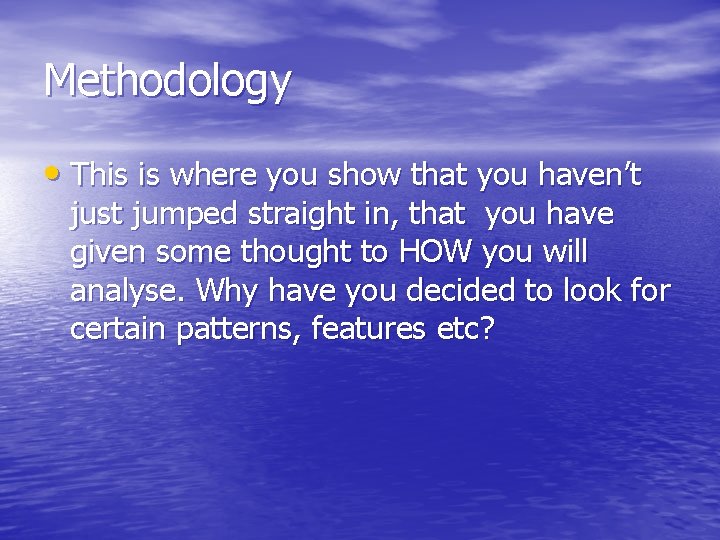 Methodology

• This is where you show that you haven’t just jumped straight in, that you have given some thought to HOW you will analyse. Why have you decided to look for certain patterns, features etc?